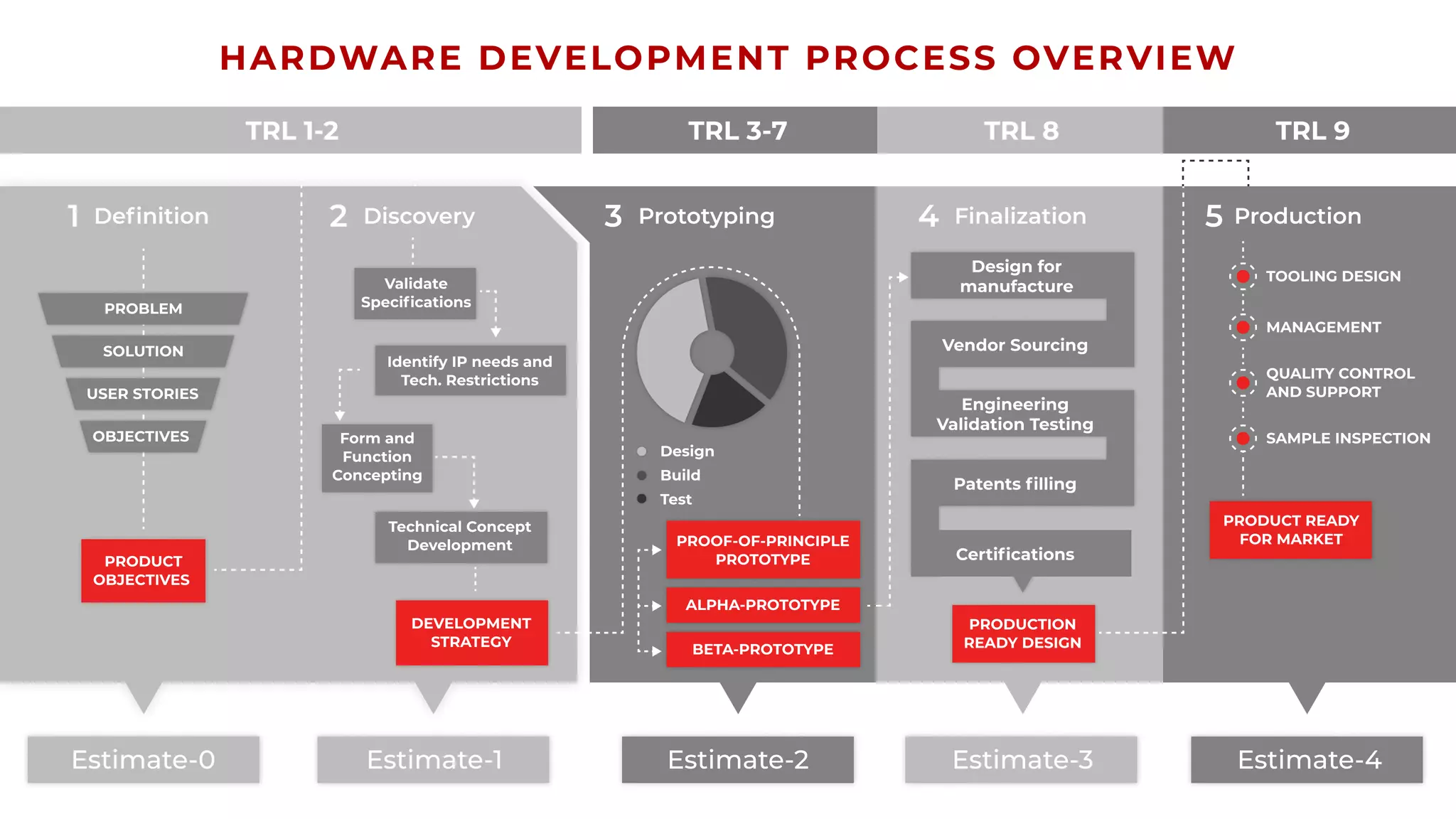 HARDWARE DEVELOPMENT PROCESS OVERVIEW

TRL 1-2

TRL 3-7

TRL 8

TRL 9

1 Definition

PROBLEM

SOLUTION

USER STORIES

OBJECTIVES

PRODUCT OBJECTIVES

2 Discovery

Validate Specifications

Identify IP needs and Tech. Restrictions

Form and Function Concepting

Technical Concept Development

DEVELOPMENT STRATEGY

3 Prototyping

Design

Build

Test

PROOF-OF-PRINCIPLE PROTOTYPE

ALPHA-PROTOTYPE

BETA-PROTOTYPE

4 Finalization

Design for manufacture

Vendor Sourcing

Engineering Validation Testing

Patents filling

Certifications

PRODUCTION READY DESIGN

5 Production

TOOLING DESIGN

MANAGEMENT

QUALITY CONTROL AND SUPPORT

SAMPLE INSPECTION

PRODUCT READY FOR MARKET

Estimate-0

Estimate-1

Estimate-2

Estimate-3

Estimate-4